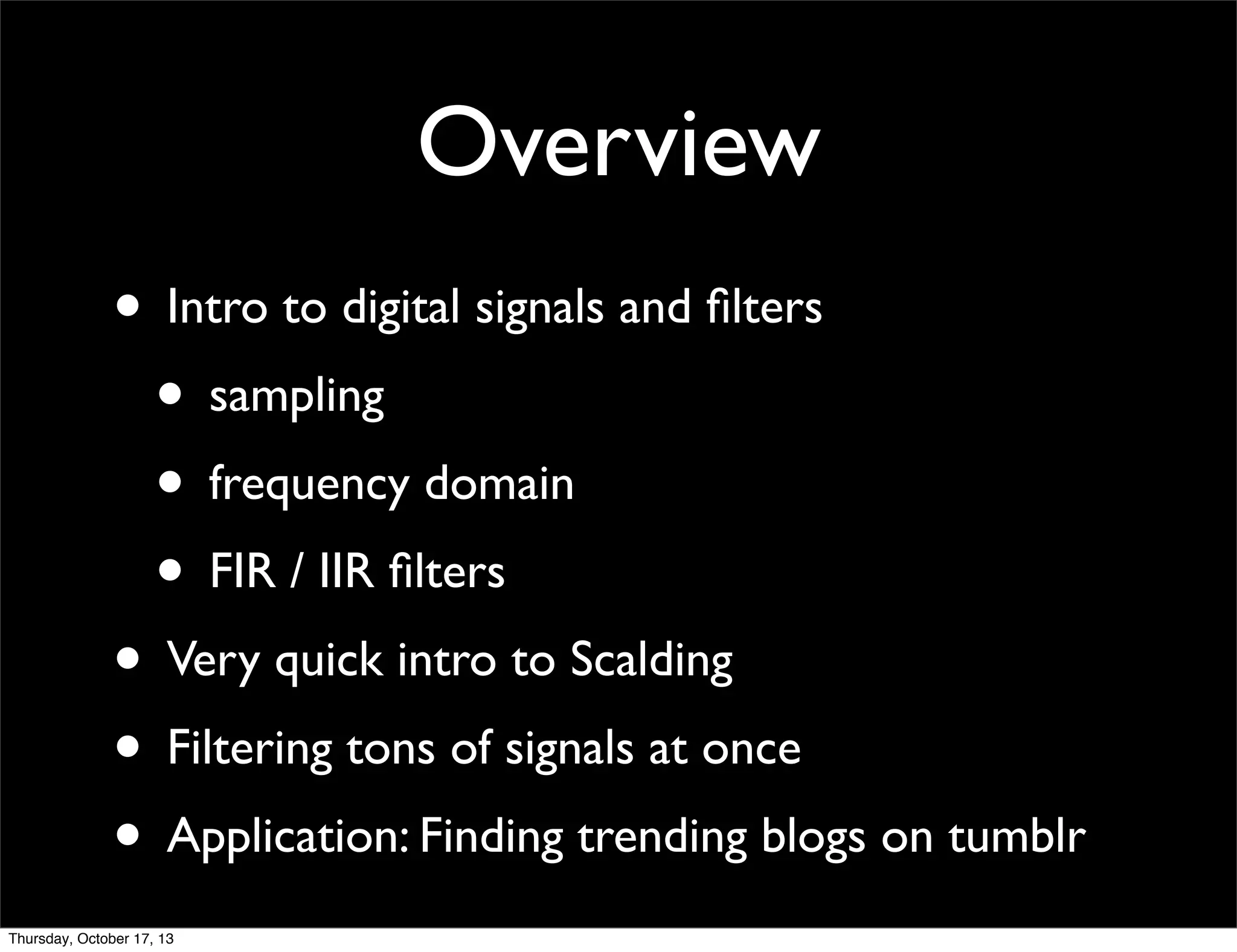 Overview

• Intro to digital signals and filters
  • sampling
  • frequency domain
  • FIR / IIR filters
• Very quick intro to Scalding
• Filtering tons of signals at once
• Application: Finding trending blogs on tumblr

Thursday, October 17, 13